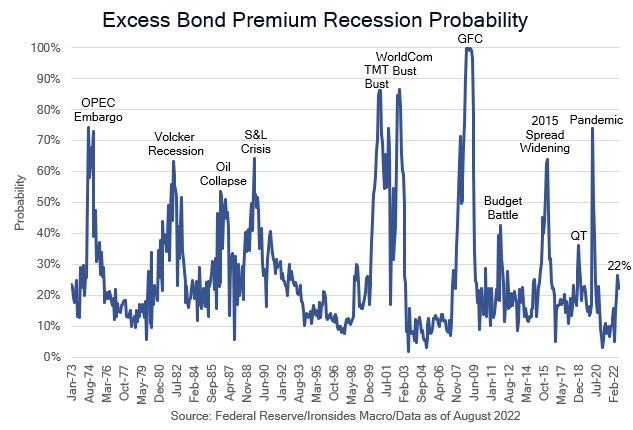 Excess Bond Premium Recession Probability

Probability

100%
90%
80%
70%
60%
50%
40%
30%
20%
10%
0%

OPEC Embargo
Volcker Recession
Oil Collapse
S&L Crisis
TMT Bust
WorldCom Bust
GFC
Budget Battle
2015 Spread Widening
QT
Pandemic
22%

Jan-73
Aug-74
Mar-76
Oct-77
May-79
Dec-80
Jul-82
Feb-84
Sep-85
Apr-87
Nov-88
Jun-90
Jan-92
Aug-93
Mar-95
Oct-96
May-98
Dec-99
Jul-01
Feb-03
Sep-04
Apr-06
Nov-07
Jun-09
Jan-11
Aug-12
Mar-14
Oct-15
May-17
Dec-18
Jul-20
Feb-22

Source: Federal Reserve/Ironsides Macro/Data as of August 2022